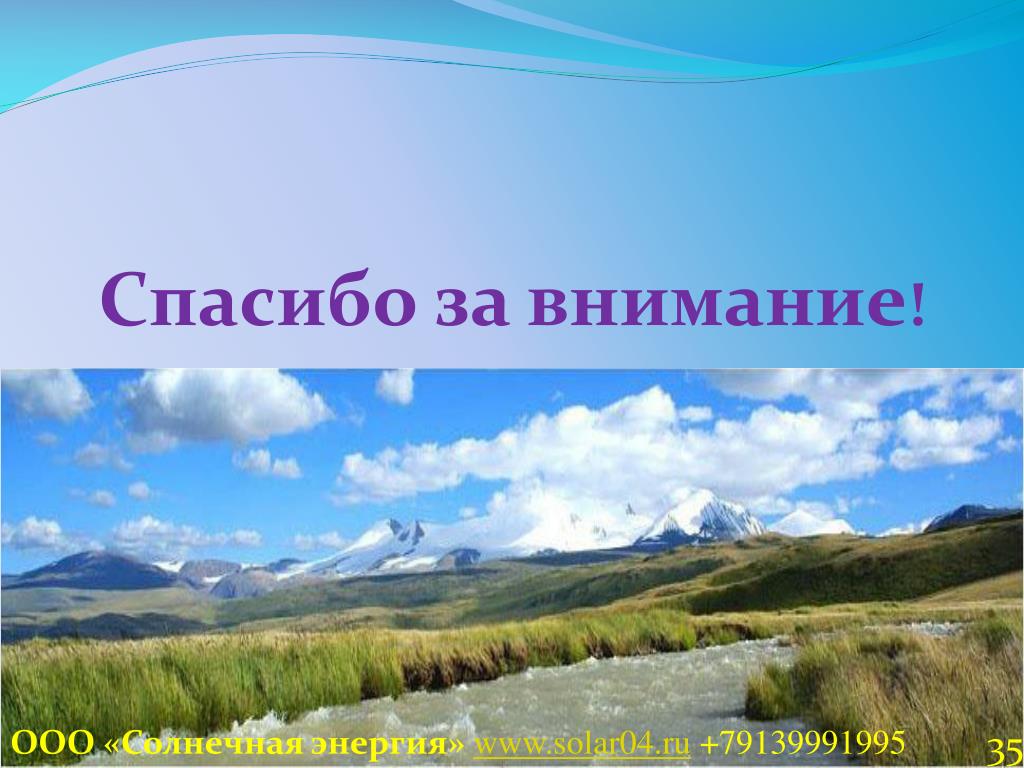 Спасибо за внимание!

ООО «Солнечная энергия» www.solar04.ru +79139991995

35